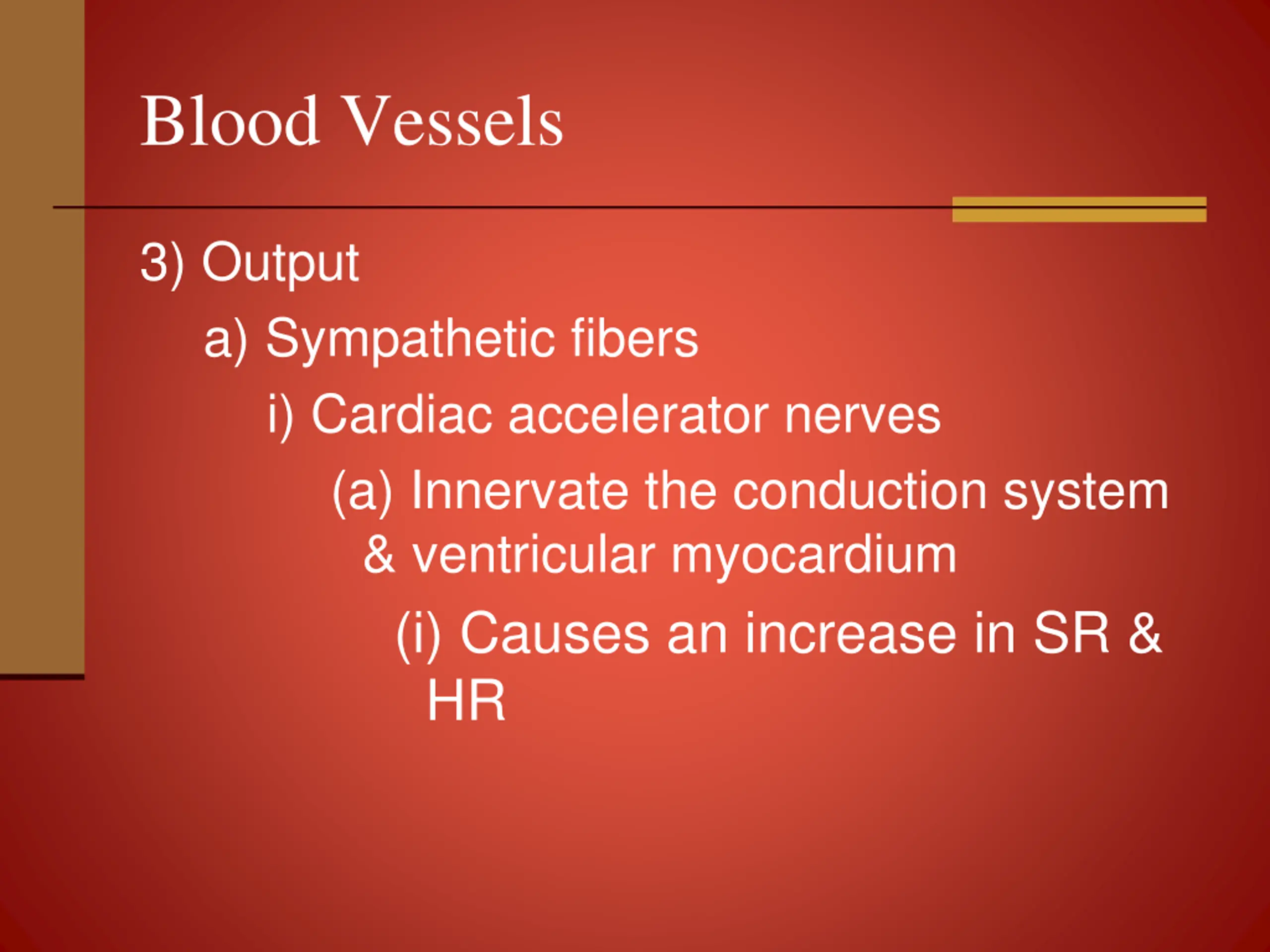 Blood Vessels

3) Output

a) Sympathetic fibers

i) Cardiac accelerator nerves

(a) Innervate the conduction system & ventricular myocardium

(i) Causes an increase in SR & HR